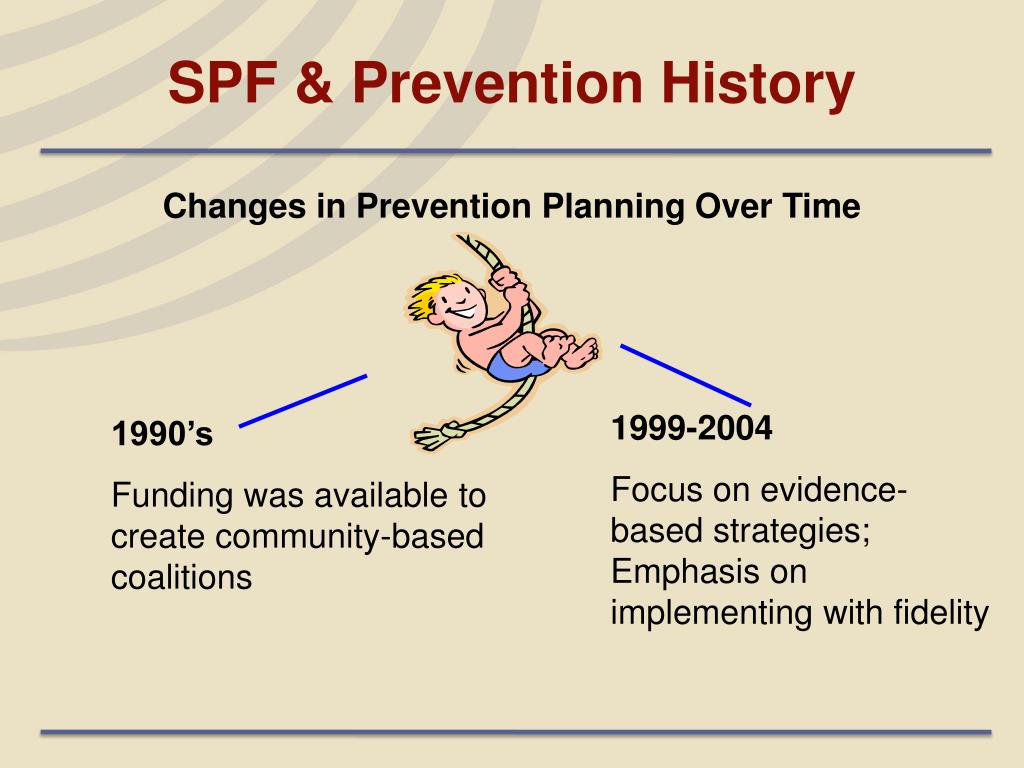 SPF & Prevention History

Changes in Prevention Planning Over Time

1990’s

Funding was available to create community-based coalitions

1999-2004

Focus on evidence-based strategies; Emphasis on implementing with fidelity